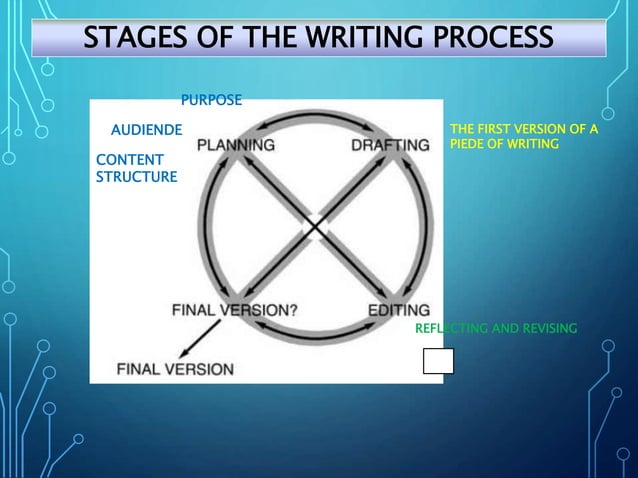 STAGES OF THE WRITING PROCESS

PURPOSE

AUDIENDE

CONTENT
STRUCTURE

PLANNING

DRAFTING

THE FIRST VERSION OF A PIEDE OF WRITING

FINAL VERSION?

EDITING

REFLECTING AND REVISING

FINAL VERSION